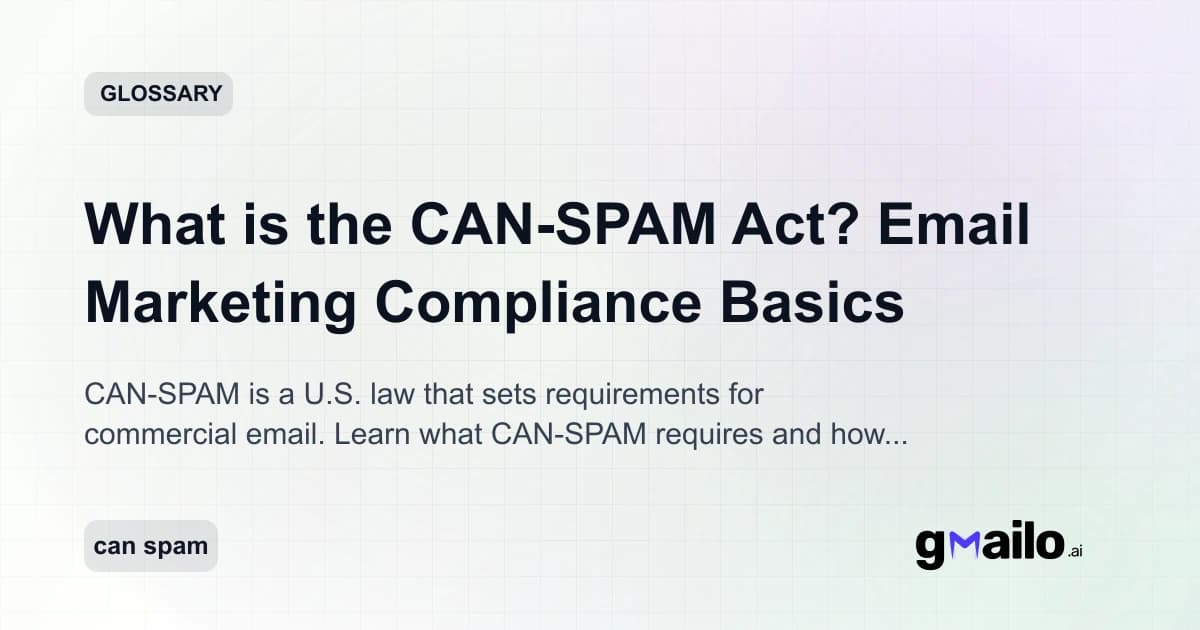 GLOSSARY

What is the CAN-SPAM Act? Email Marketing Compliance Basics

CAN-SPAM is a U.S. law that sets requirements for commercial email. Learn what CAN-SPAM requires and how...

can spam

gmailo.ai